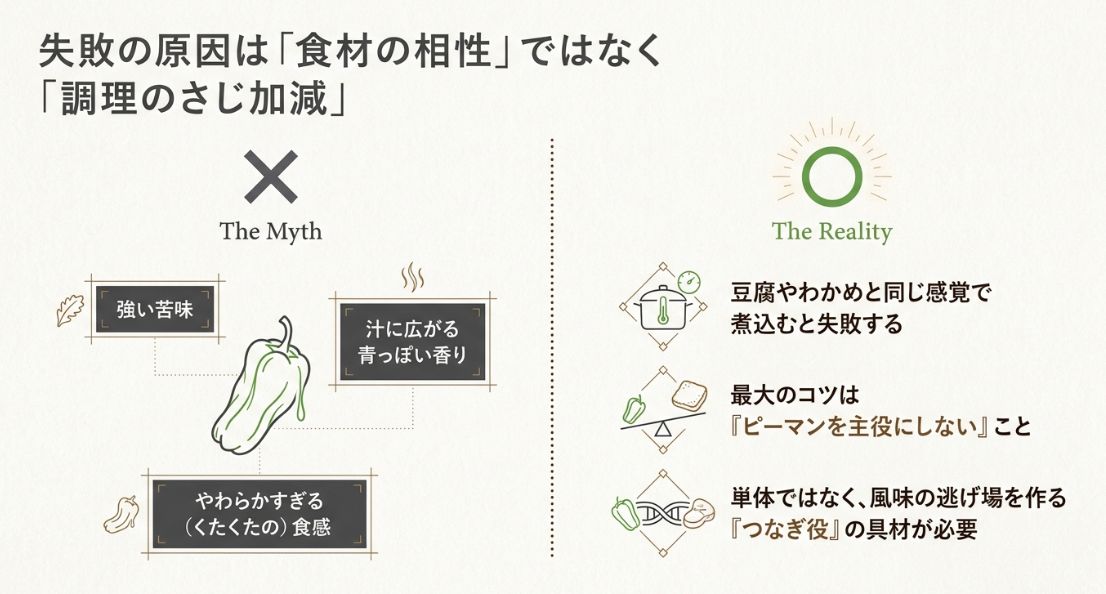 失敗の原因は「食材の相性」ではなく「調理のさじ加減」

The Myth

強い苦味

汁に広がる青っぽい香り

やわらかすぎる（くたくたの）食感

The Reality

豆腐やわかめと同じ感覚で煮込むと失敗する

最大のコツは『ピーマンを主役にしない』こと

単体ではなく、風味の逃げ場を作る『つなぎ役』の具材が必要